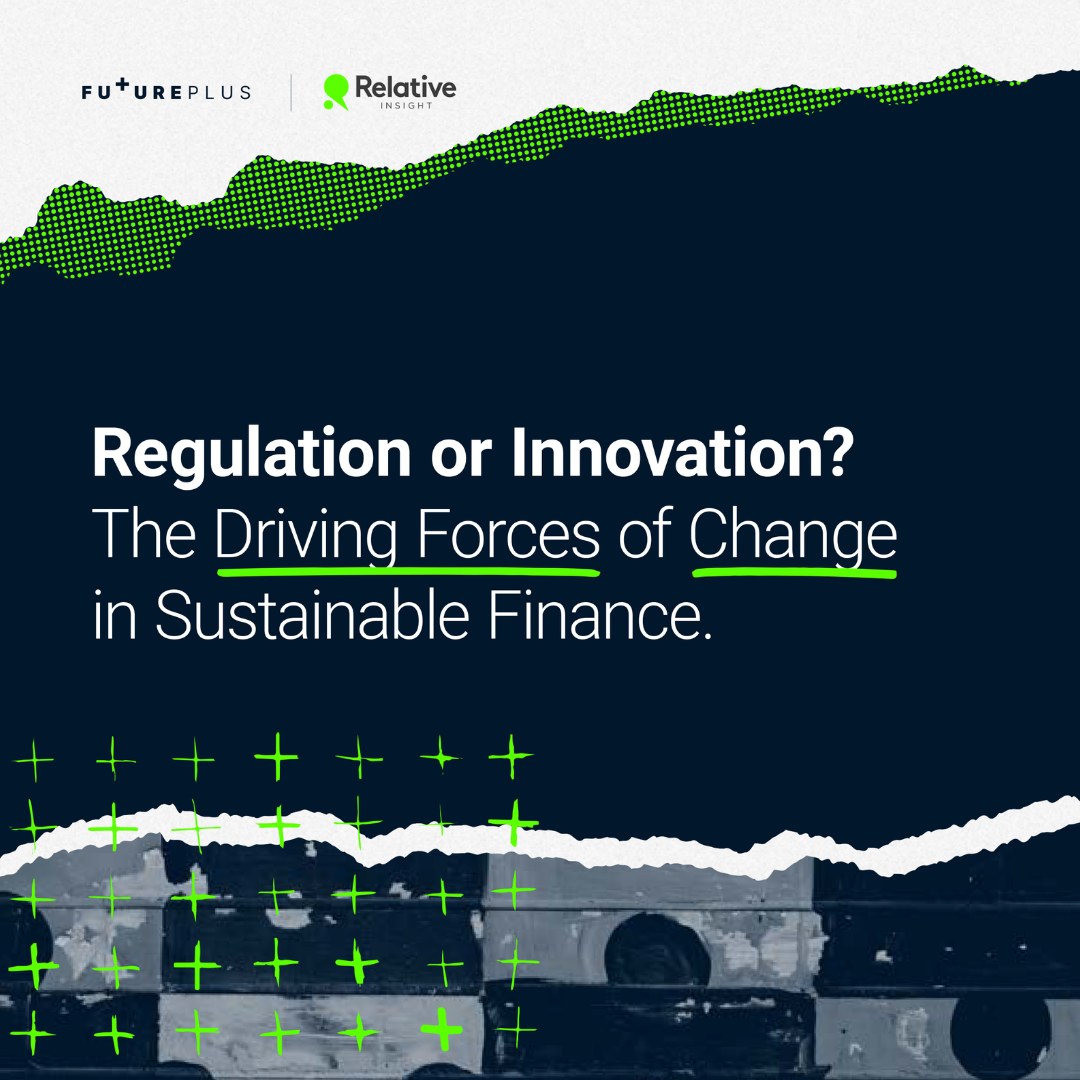 FUTUREPLUS

Relative INSIGHT

Regulation or Innovation?
The Driving Forces of Change in Sustainable Finance.